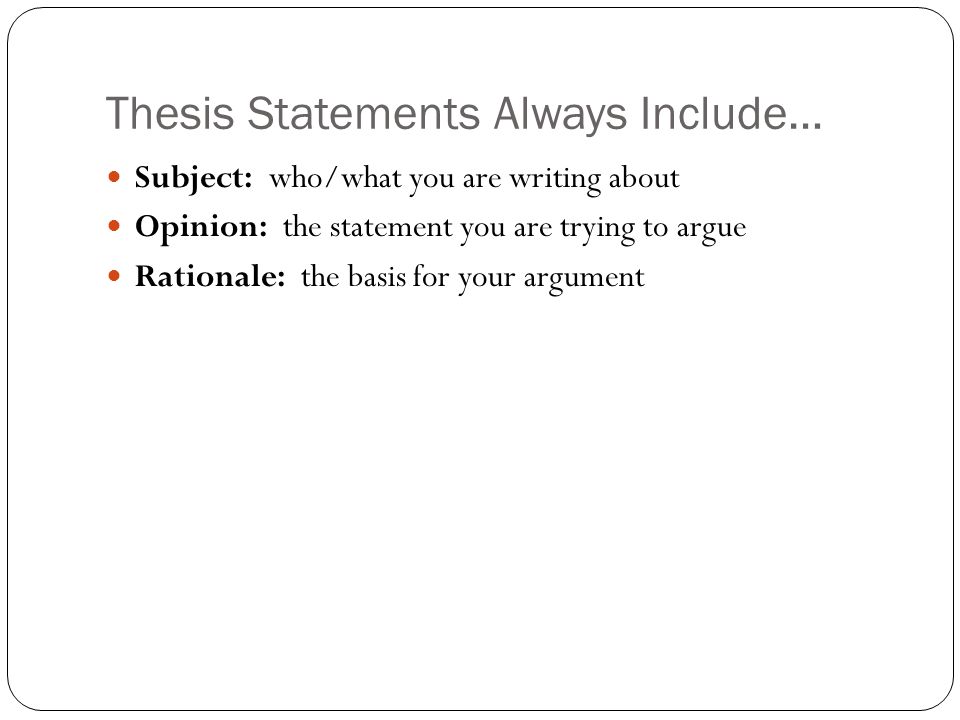 Thesis Statements Always Include…

- Subject: who/what you are writing about
- Opinion: the statement you are trying to argue
- Rationale: the basis for your argument